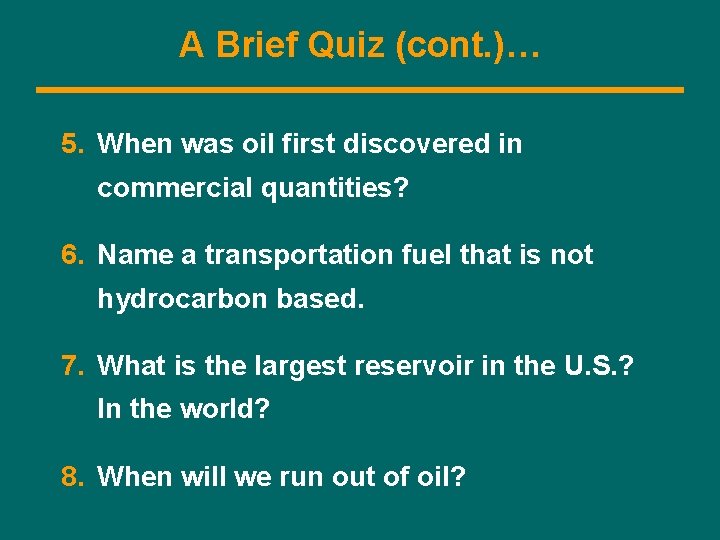 A Brief Quiz (cont.)…

5. When was oil first discovered in commercial quantities?

6. Name a transportation fuel that is not hydrocarbon based.

7. What is the largest reservoir in the U.S.? In the world?

8. When will we run out of oil?